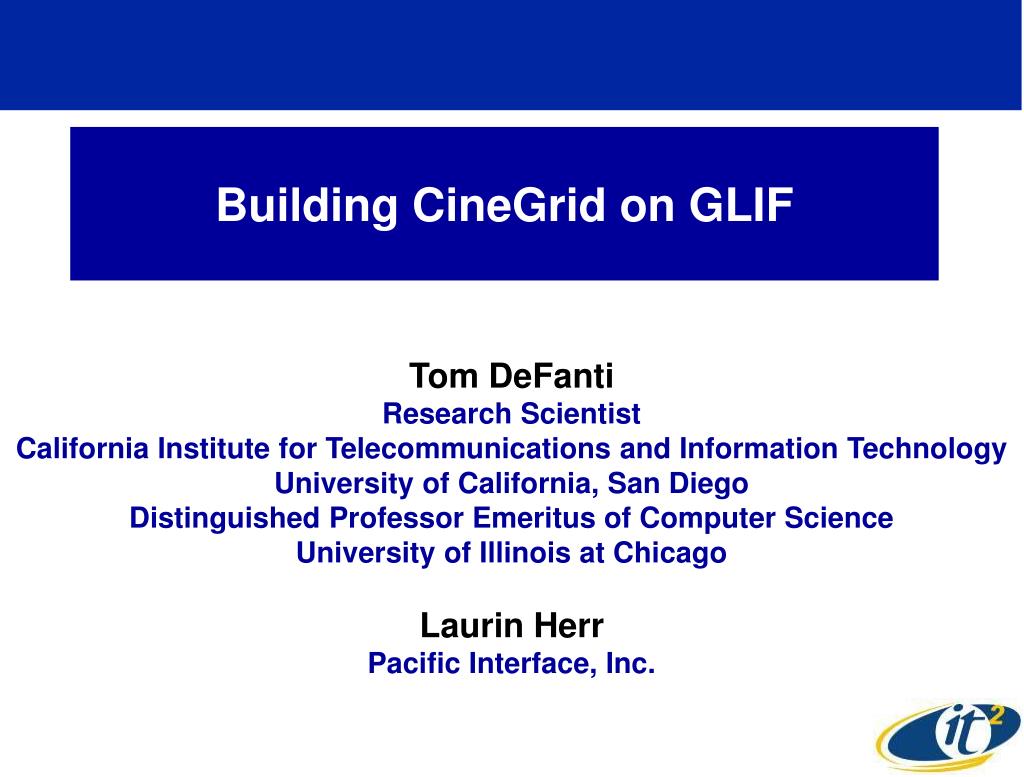 Building CineGrid on GLIF

Tom DeFanti
Research Scientist
California Institute for Telecommunications and Information Technology
University of California, San Diego
Distinguished Professor Emeritus of Computer Science
University of Illinois at Chicago

Laurin Herr
Pacific Interface, Inc.

it$^2$